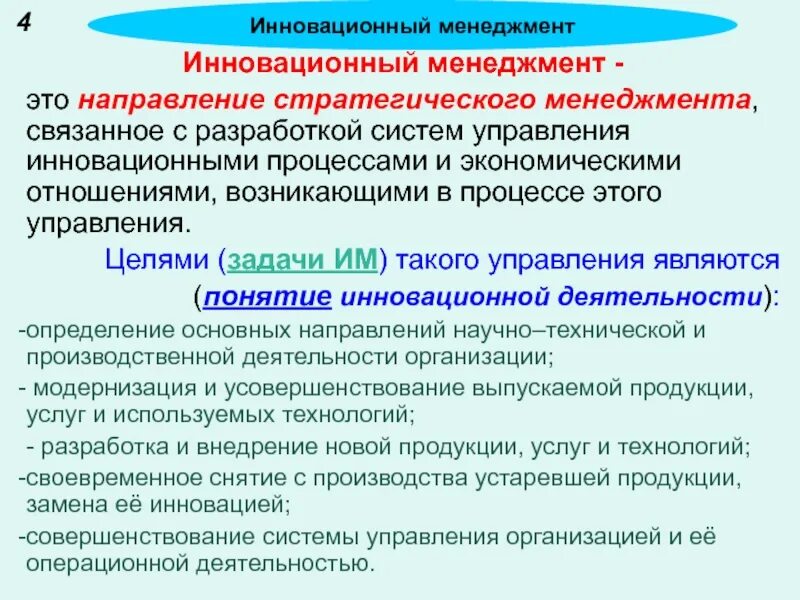 4

Инновационный менеджмент

Инновационный менеджмент -

это направление стратегического менеджмента, связанное с разработкой систем управления инновационными процессами и экономическими отношениями, возникающими в процессе этого управления.

Целями (задачи ИМ) такого управления являются (понятие инновационной деятельности):

-определение основных направлений научно–технической и производственной деятельности организации;

- модернизация и усовершенствование выпускаемой продукции, услуг и используемых технологий;

- разработка и внедрение новой продукции, услуг и технологий;

-своевременное снятие с производства устаревшей продукции, замена её инновацией;

-совершенствование системы управления организацией и её операционной деятельностью.